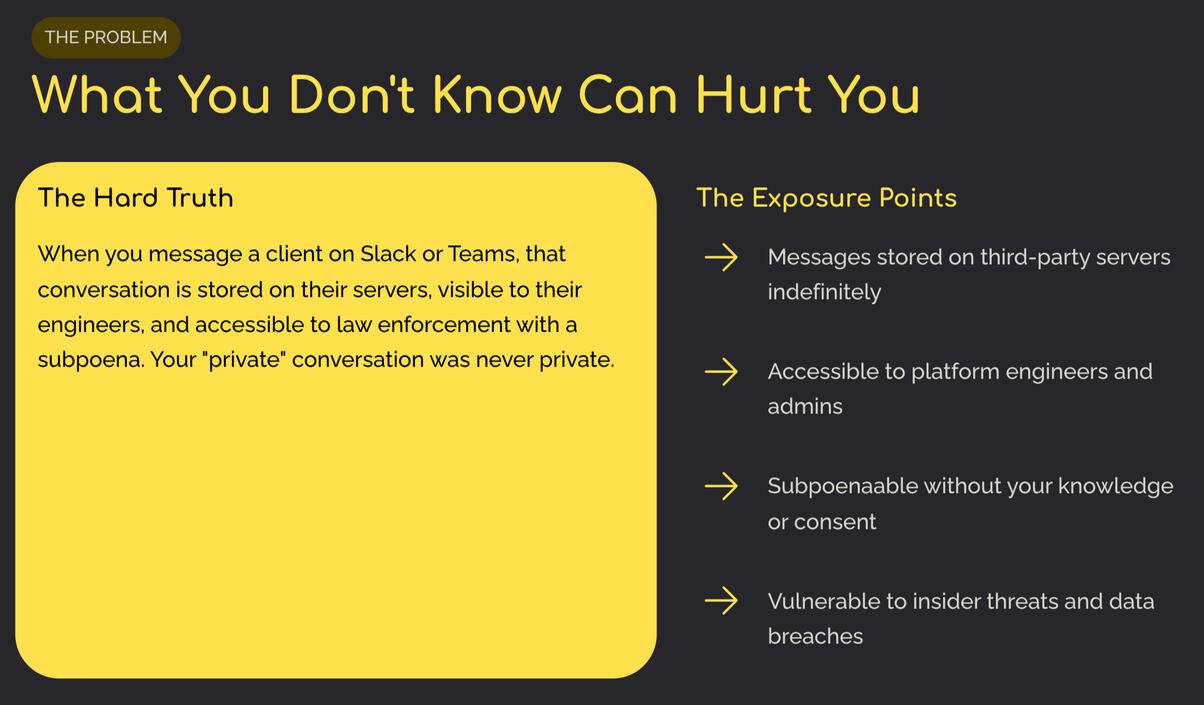 THE PROBLEM

What You Don't Know Can Hurt You

The Hard Truth

When you message a client on Slack or Teams, that conversation is stored on their servers, visible to their engineers, and accessible to law enforcement with a subpoena. Your "private" conversation was never private.

The Exposure Points

→ Messages stored on third-party servers indefinitely

→ Accessible to platform engineers and admins

→ Subpoenaable without your knowledge or consent

→ Vulnerable to insider threats and data breaches